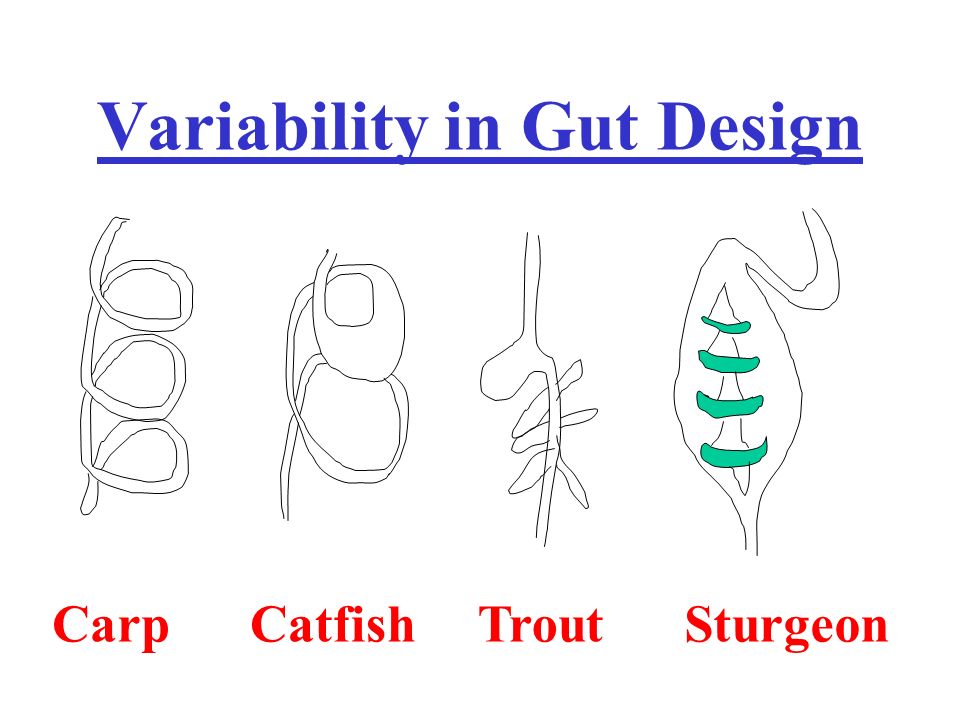 Variability in Gut Design

Carp Catfish Trout Sturgeon